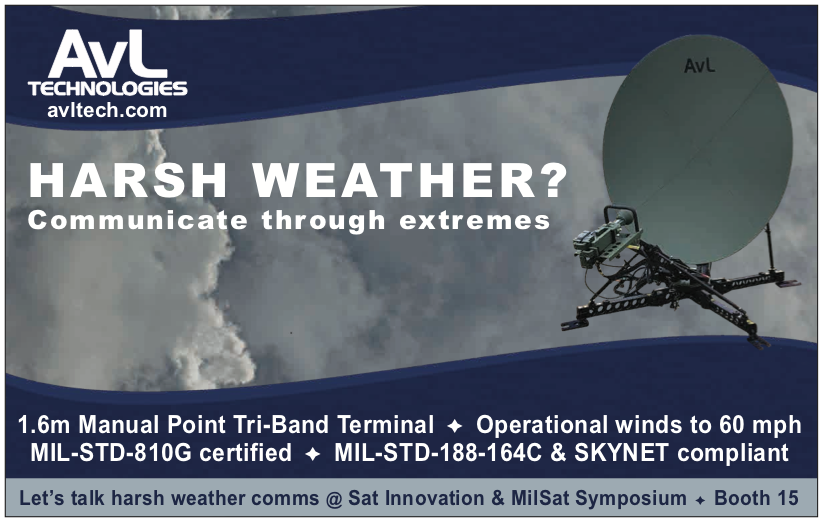 AvL
TECHNOLOGIES
avltech.com

AvL

HARSH WEATHER?
Communicate through extremes

1.6m Manual Point Tri-Band Terminal ✦ Operational winds to 60 mph
MIL-STD-810G certified ✦ MIL-STD-188-164C & SKYNET compliant

Let's talk harsh weather comms @ Sat Innovation & MilSat Symposium ✦ Booth 15